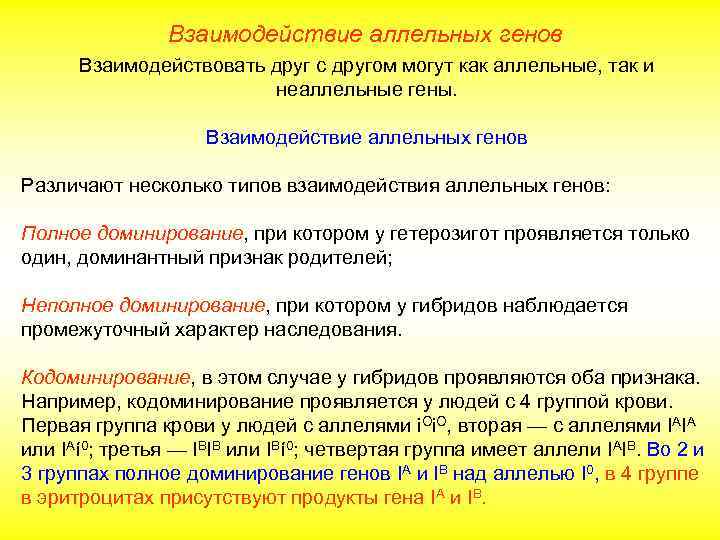 Взаимодействие аллельных генов

Взаимодействовать друг с другом могут как аллельные, так и неаллельные гены.

Взаимодействие аллельных генов

Различают несколько типов взаимодействия аллельных генов:

Полное доминирование, при котором у гетерозигот проявляется только один, доминантный признак родителей;

Неполное доминирование, при котором у гибридов наблюдается промежуточный характер наследования.

Кодоминирование, в этом случае у гибридов проявляются оба признака. Например, кодоминирование проявляется у людей с 4 группой крови. Первая группа крови у людей с аллелями $i^Oi^O$, вторая — с аллелями $I^AI^A$ или $I^Ai^0$; третья — $I^BI^B$ или $I^Bi^0$; четвертая группа имеет аллели $I^AI^B$. Во 2 и 3 группах полное доминирование генов $I^A$ и $I^B$ над аллелью $I^0$, в 4 группе в эритроцитах присутствуют продукты гена $I^A$ и $I^B$.